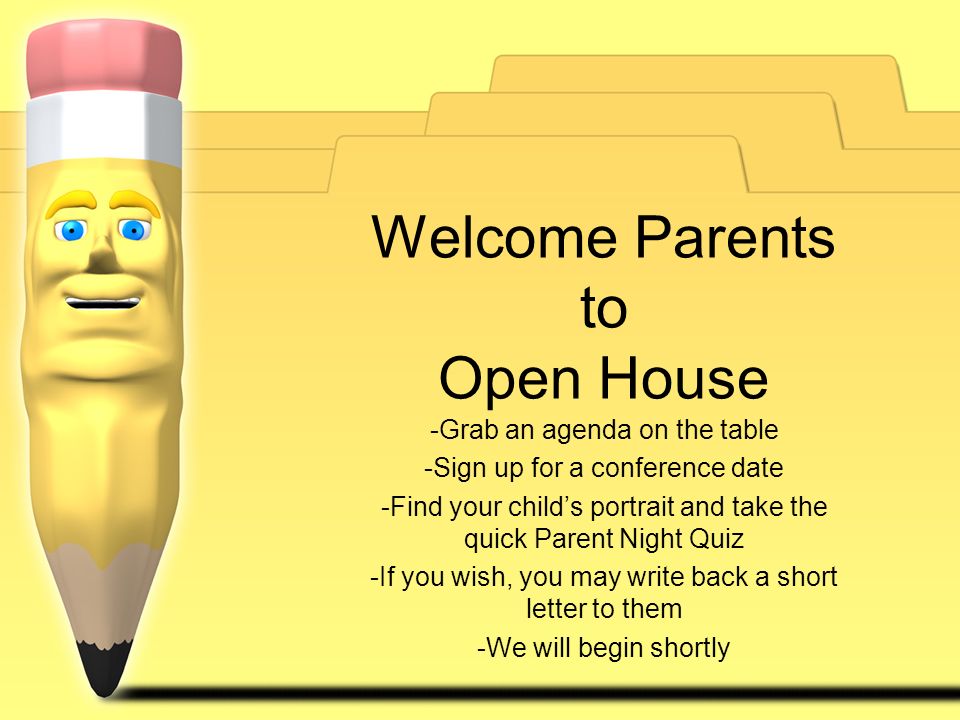 Welcome Parents
to
Open House

-Grab an agenda on the table

-Sign up for a conference date

-Find your child’s portrait and take the quick Parent Night Quiz

-If you wish, you may write back a short letter to them

-We will begin shortly